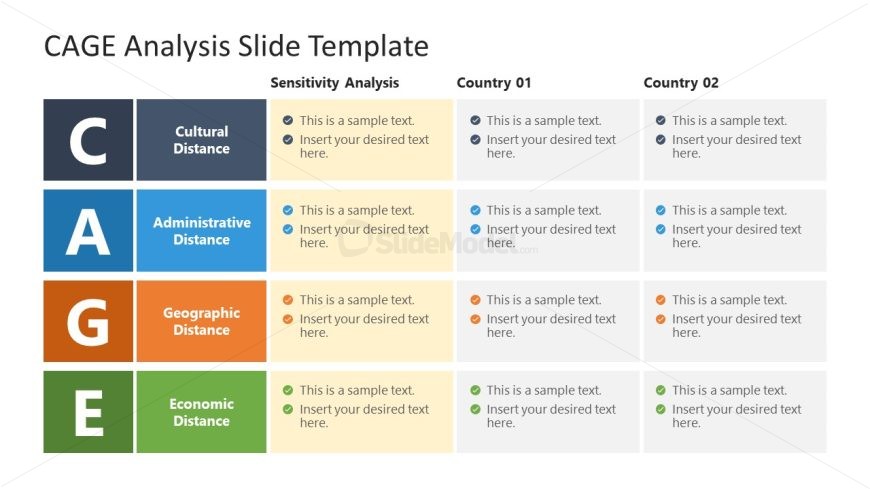 CAGE Analysis Slide Template

| | | Sensitivity Analysis | Country 01 | Country 02 |
|---|---|---|---|---|
| C | Cultural Distance | This is a sample text. Insert your desired text here. | This is a sample text. Insert your desired text here. | This is a sample text. Insert your desired text here. |
| A | Administrative Distance | This is a sample text. Insert your desired text here. | This is a sample text. Insert your desired text here. | This is a sample text. Insert your desired text here. |
| G | Geographic Distance | This is a sample text. Insert your desired text here. | This is a sample text. Insert your desired text here. | This is a sample text. Insert your desired text here. |
| E | Economic Distance | This is a sample text. Insert your desired text here. | This is a sample text. Insert your desired text here. | This is a sample text. Insert your desired text here. |

SlideModel.com